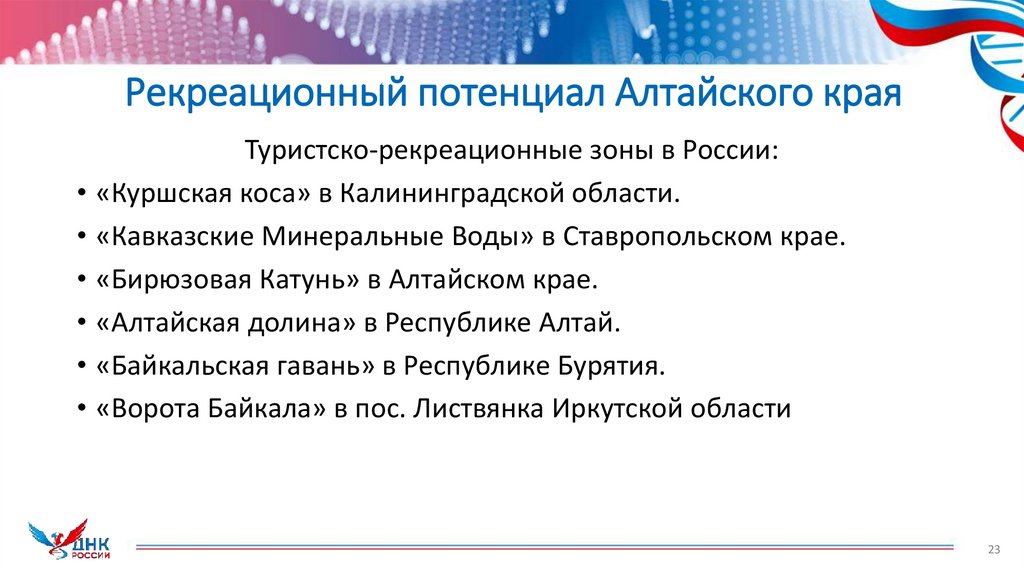 Рекреационный потенциал Алтайского края

Туристско-рекреационные зоны в России:

• «Куршская коса» в Калининградской области.
• «Кавказские Минеральные Воды» в Ставропольском крае.
• «Бирюзовая Катунь» в Алтайском крае.
• «Алтайская долина» в Республике Алтай.
• «Байкальская гавань» в Республике Бурятия.
• «Ворота Байкала» в пос. Листвянка Иркутской области

ДНК РОССИИ

23